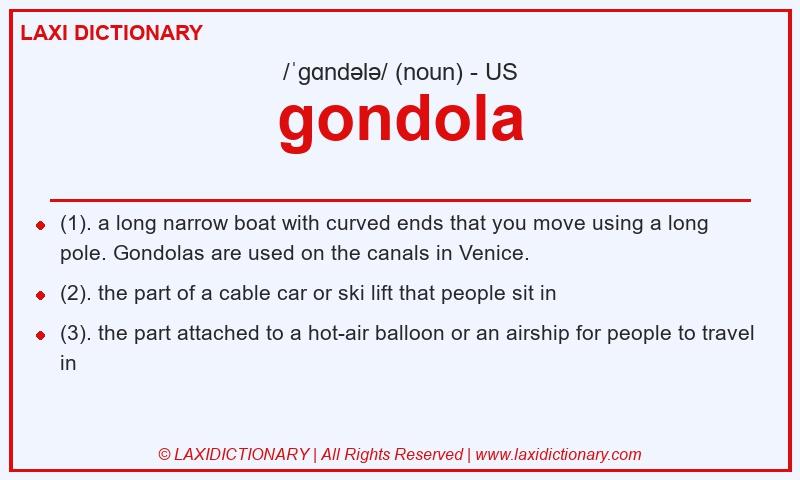 LAXI DICTIONARY

/ˈɡɑndələ/ (noun) - US

gondola

- (1). a long narrow boat with curved ends that you move using a long pole. Gondolas are used on the canals in Venice.
- (2). the part of a cable car or ski lift that people sit in
- (3). the part attached to a hot-air balloon or an airship for people to travel in

© LAXIDICTIONARY | All Rights Reserved | www.laxidictionary.com